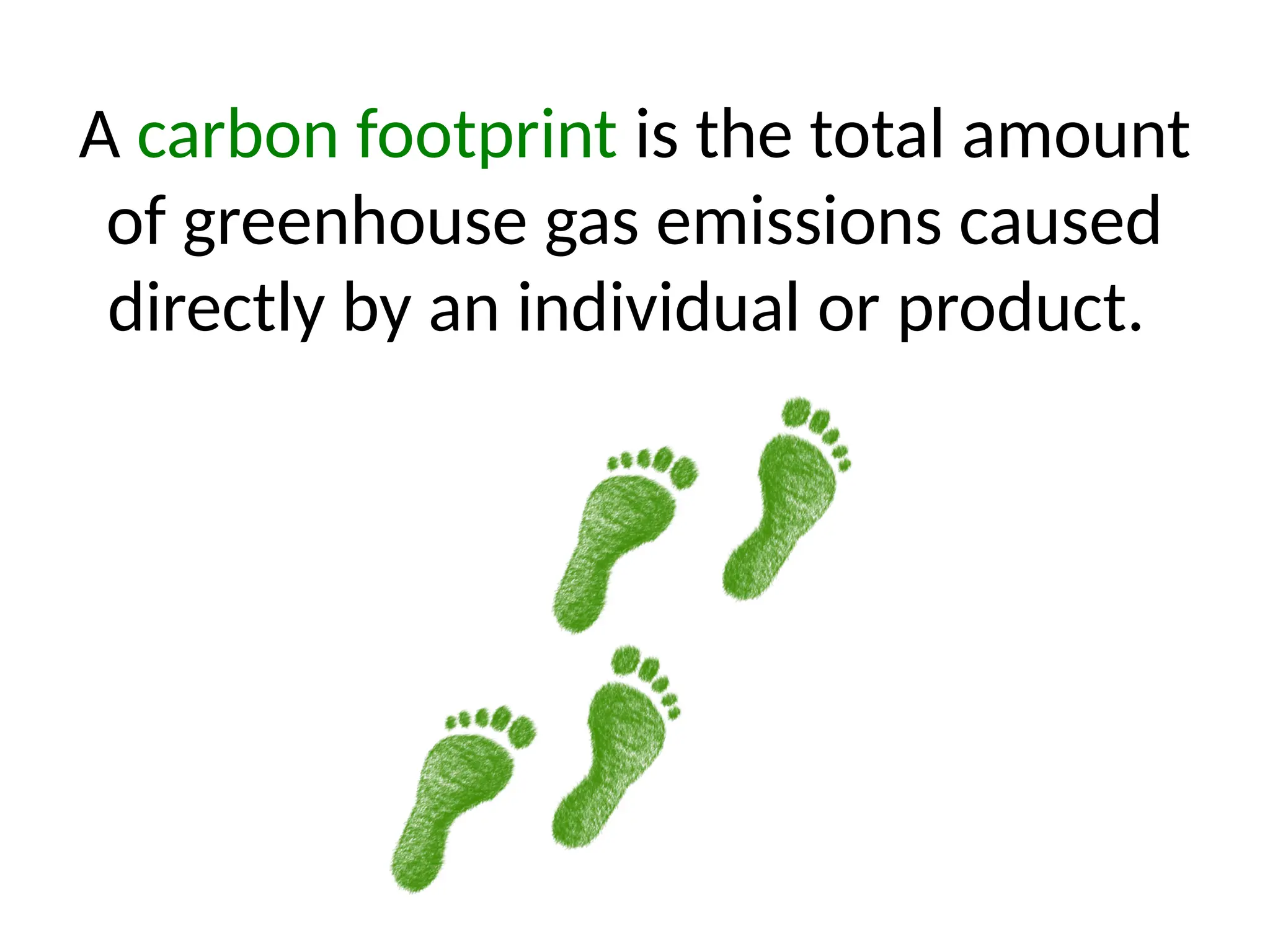 A carbon footprint is the total amount of greenhouse gas emissions caused directly by an individual or product.